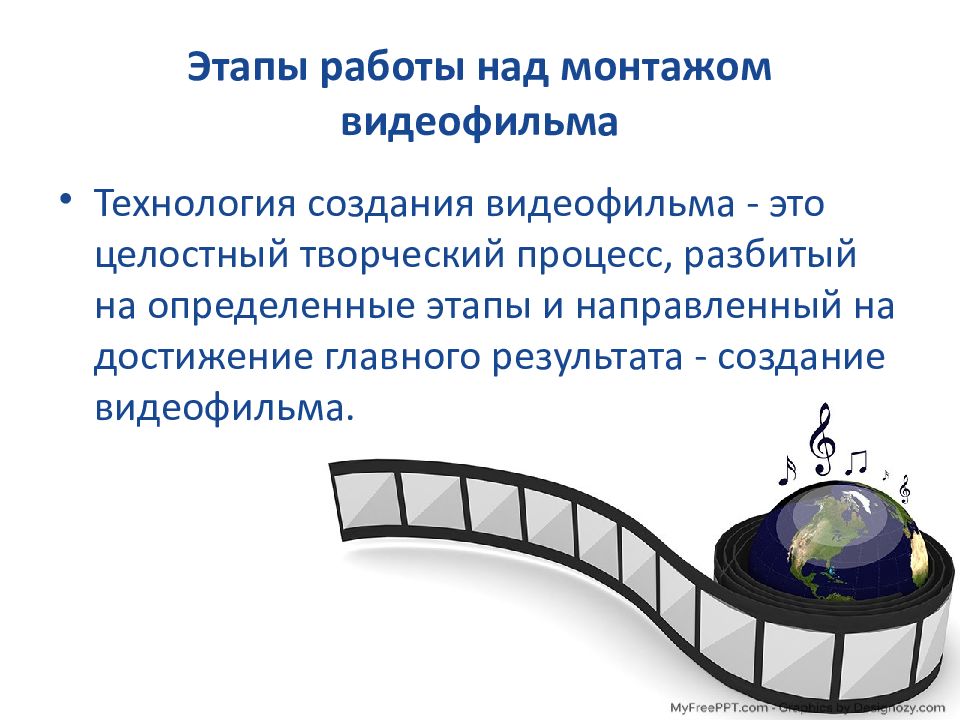 Этапы работы над монтажом видеофильма

• Технология создания видеофильма - это целостный творческий процесс, разбитый на определенные этапы и направленный на достижение главного результата - создание видеофильма.

MyFreePPT.com - Graphics by Designozy.com